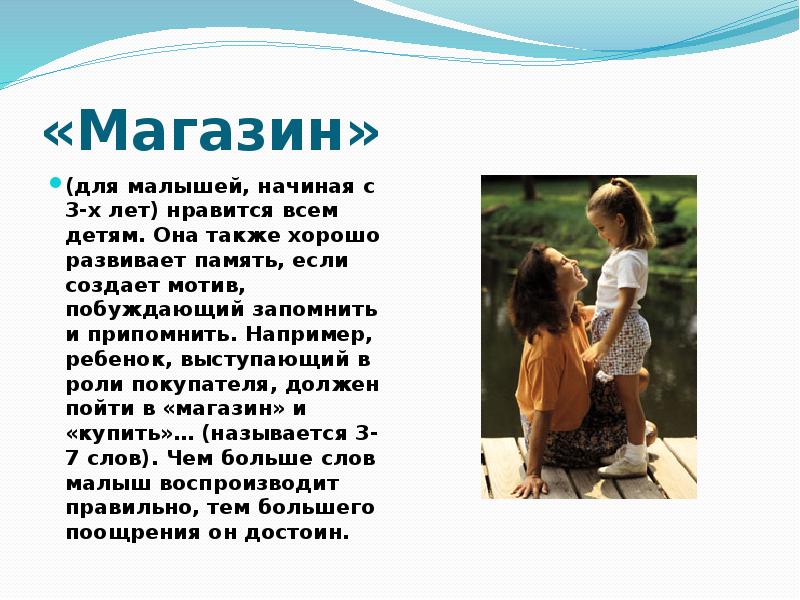 «Магазин»

(для малышей, начиная с 3-х лет) нравится всем детям. Она также хорошо развивает память, если создает мотив, побуждающий запомнить и припомнить. Например, ребенок, выступающий в роли покупателя, должен пойти в «магазин» и «купить»… (называется 3-7 слов). Чем больше слов малыш воспроизводит правильно, тем большего поощрения он достоин.